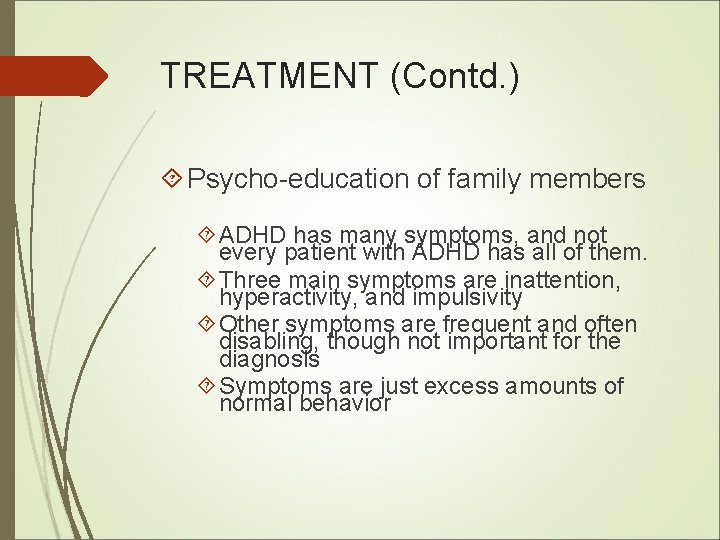 TREATMENT (Contd.)

Psycho-education of family members

ADHD has many symptoms, and not every patient with ADHD has all of them.

Three main symptoms are inattention, hyperactivity, and impulsivity

Other symptoms are frequent and often disabling, though not important for the diagnosis

Symptoms are just excess amounts of normal behavior